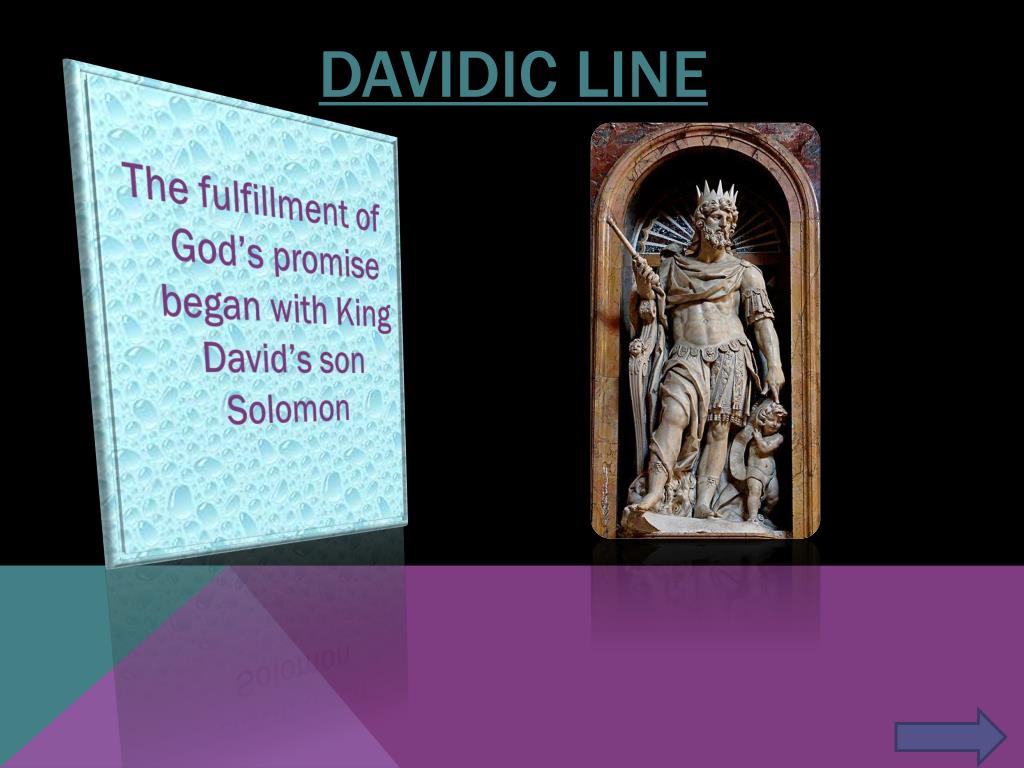 DAVIDIC LINE

The fulfillment of God's promise began with King David's son Solomon